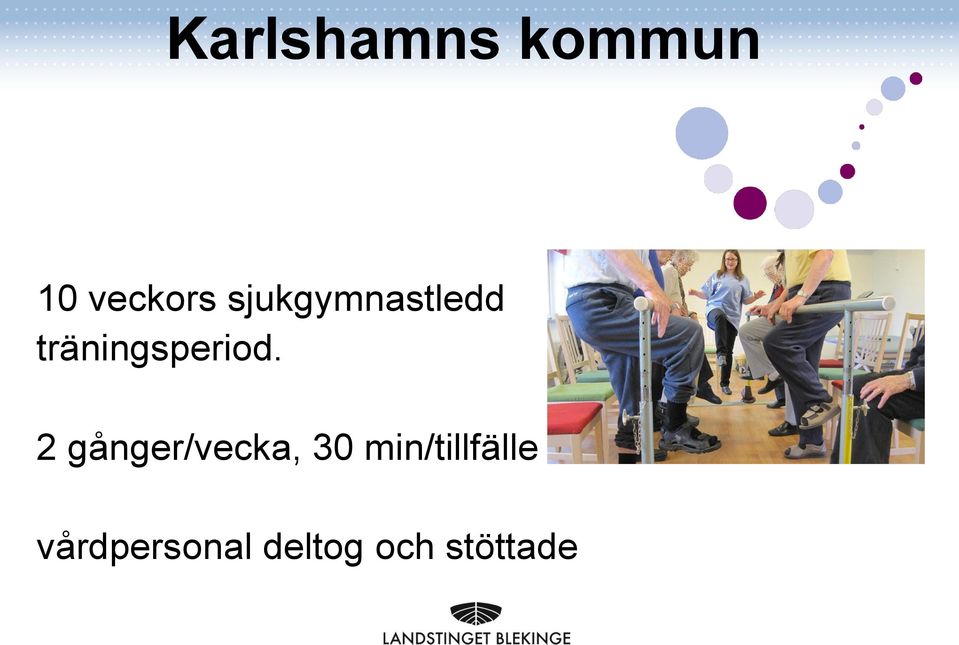 Karlshamns kommun

10 veckors sjukgymnastledd träningsperiod.

2 gånger/vecka, 30 min/tillfälle

vårdpersonal deltog och stöttade

LANDSTINGET BLEKINGE